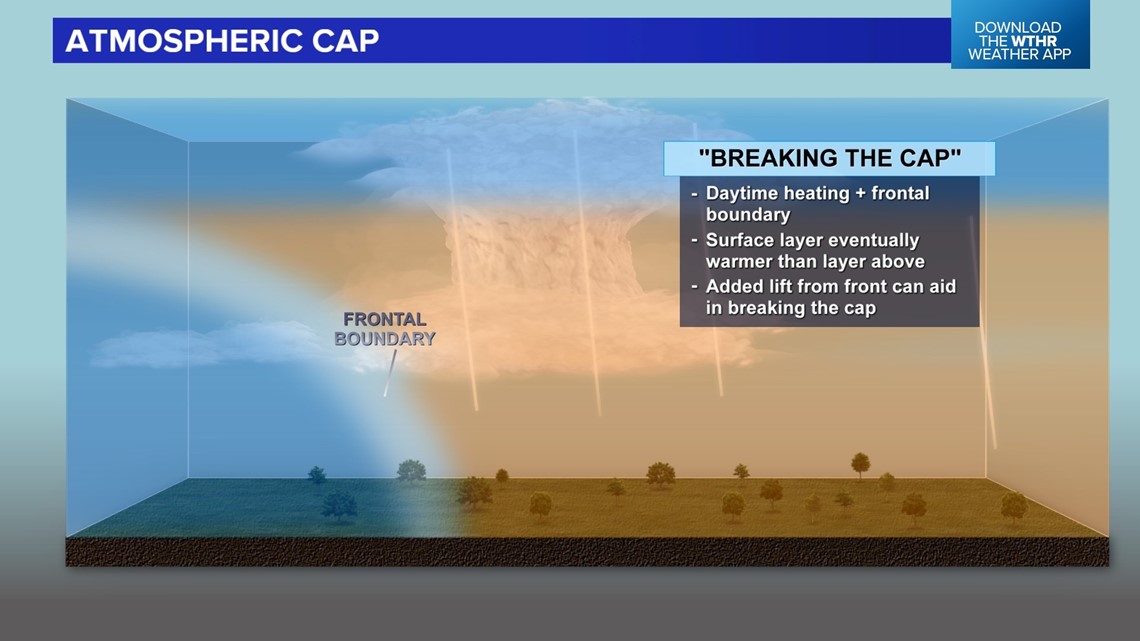 ATMOSPHERIC CAP

DOWNLOAD THE WTHR WEATHER APP

"BREAKING THE CAP"

- Daytime heating + frontal boundary
- Surface layer eventually warmer than layer above
- Added lift from front can aid in breaking the cap

FRONTAL BOUNDARY